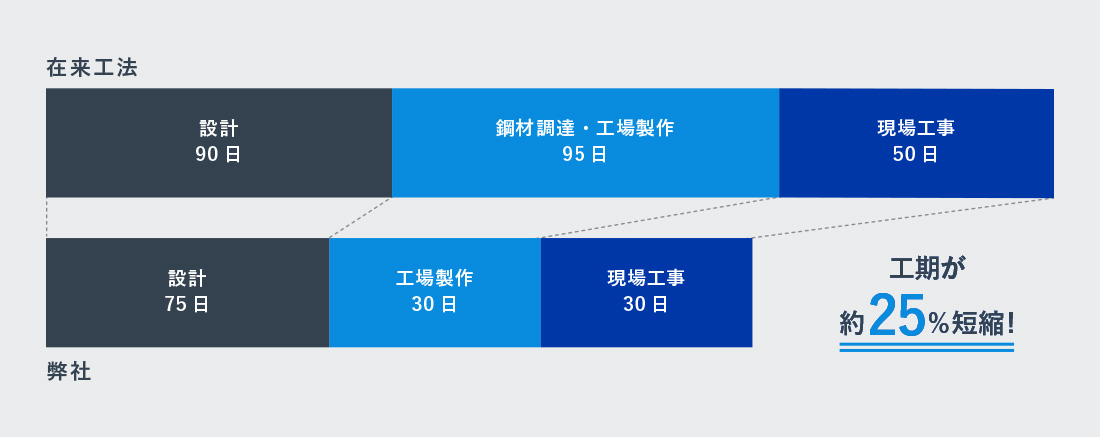 在来工法

設計
90日

鋼材調達・工場製作
95日

現場工事
50日

設計
75日

工場製作
30日

現場工事
30日

工期が
約25%短縮!

弊社